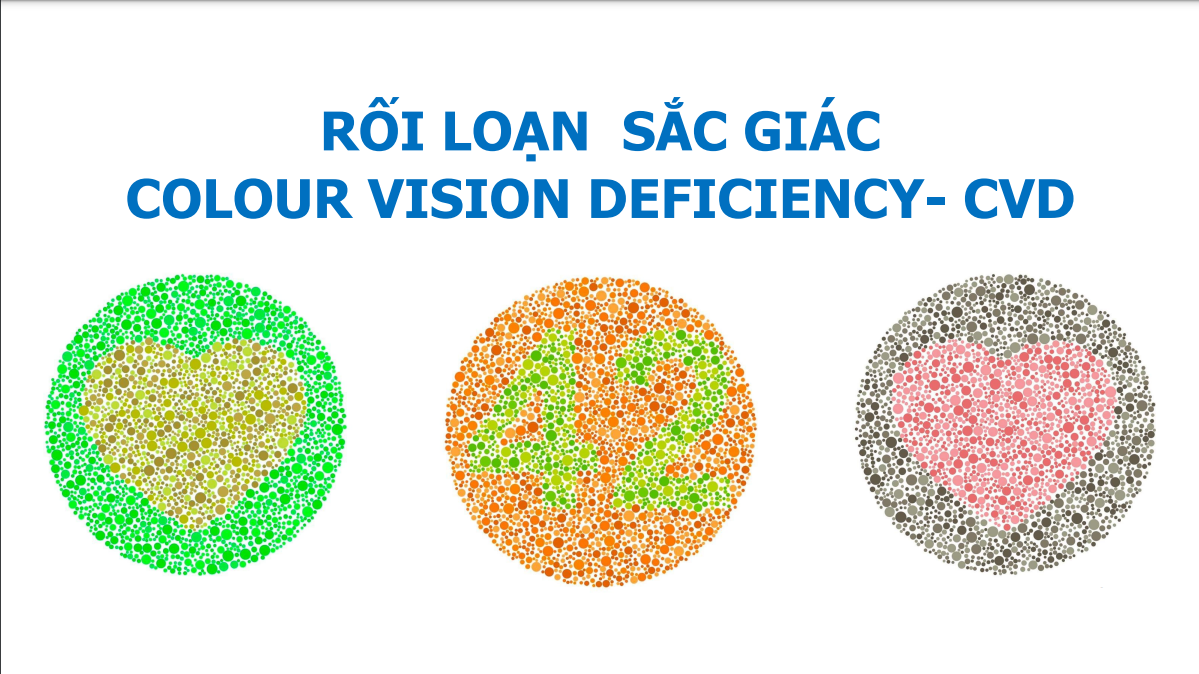 RỐI LOẠN  SẮC GIÁC
COLOUR VISION DEFICIENCY- CVD

42